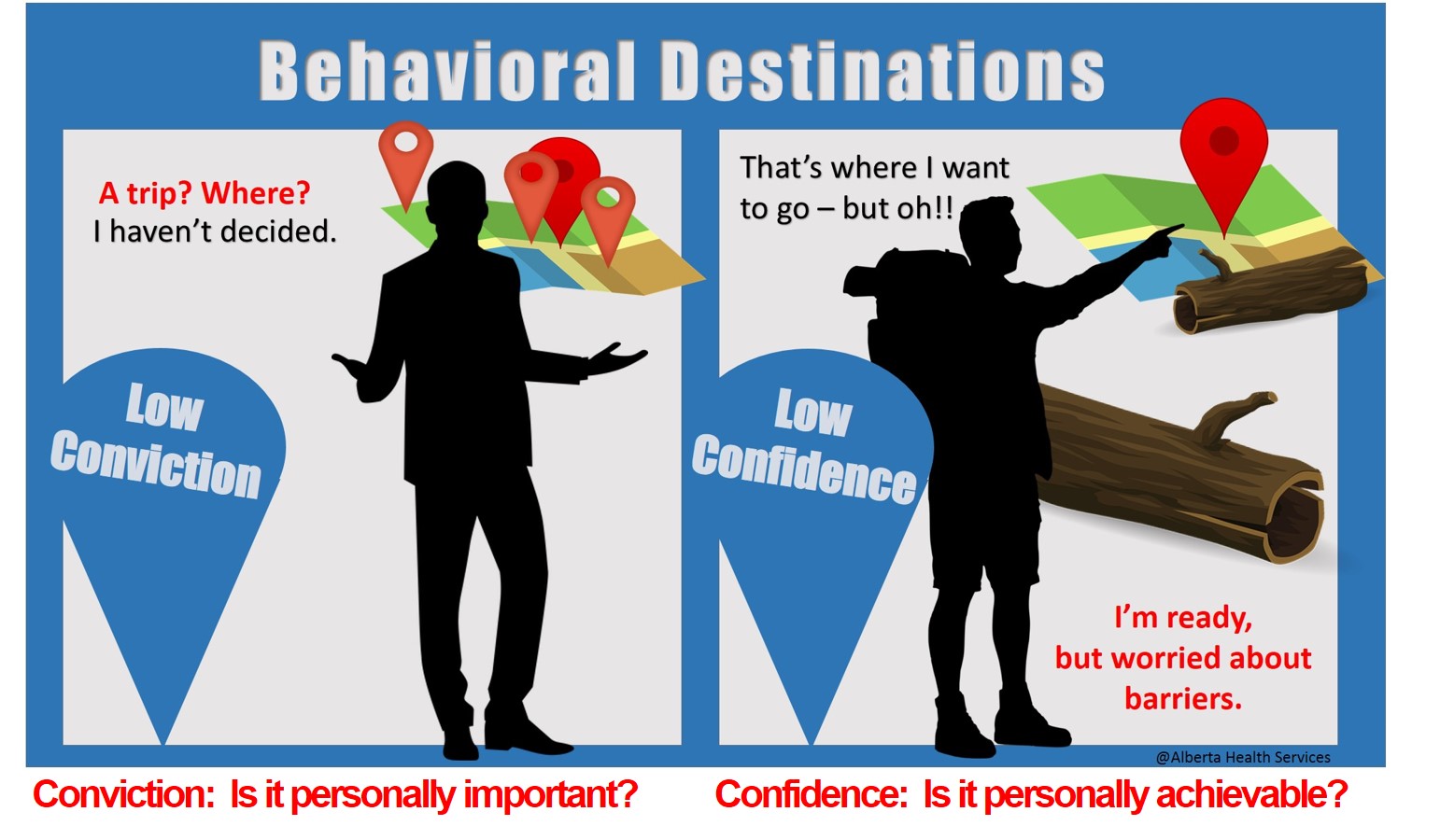 Behavioral Destinations

A trip? Where?
I haven't decided.

Low Conviction

That's where I want to go – but oh!!

Low Confidence

I'm ready, but worried about barriers.

@Alberta Health Services

Conviction: Is it personally important?

Confidence: Is it personally achievable?